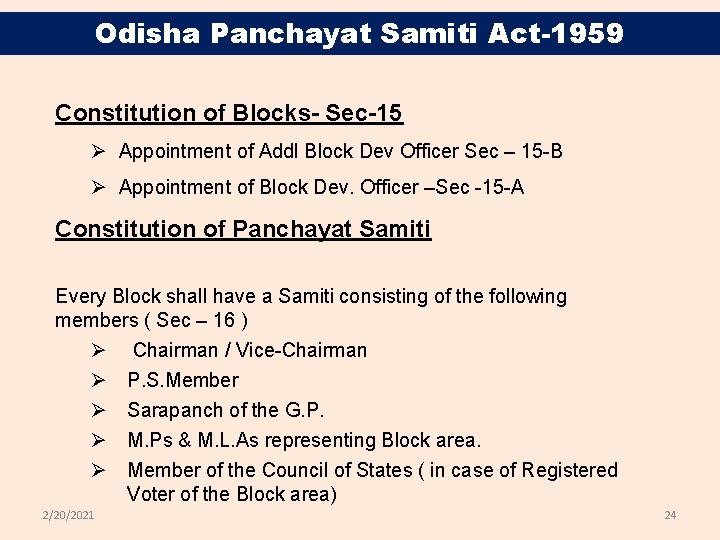 Odisha Panchayat Samiti Act-1959

Constitution of Blocks- Sec-15

➢ Appointment of Addl Block Dev Officer Sec – 15-B

➢ Appointment of Block Dev. Officer –Sec -15-A

Constitution of Panchayat Samiti

Every Block shall have a Samiti consisting of the following members ( Sec – 16 )

➢ Chairman / Vice-Chairman

➢ P.S.Member

➢ Sarapanch of the G.P.

➢ M.Ps & M.L.As representing Block area.

➢ Member of the Council of States ( in case of Registered Voter of the Block area)

2/20/2021

24